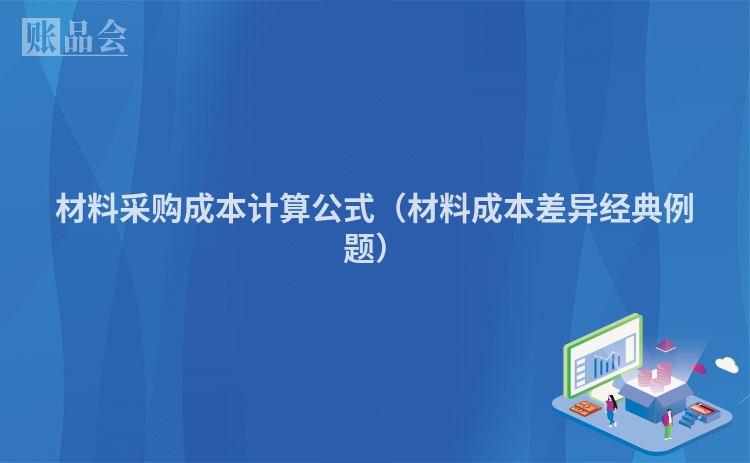 账品会

材料采购成本计算公式（材料成本差异经典例题）